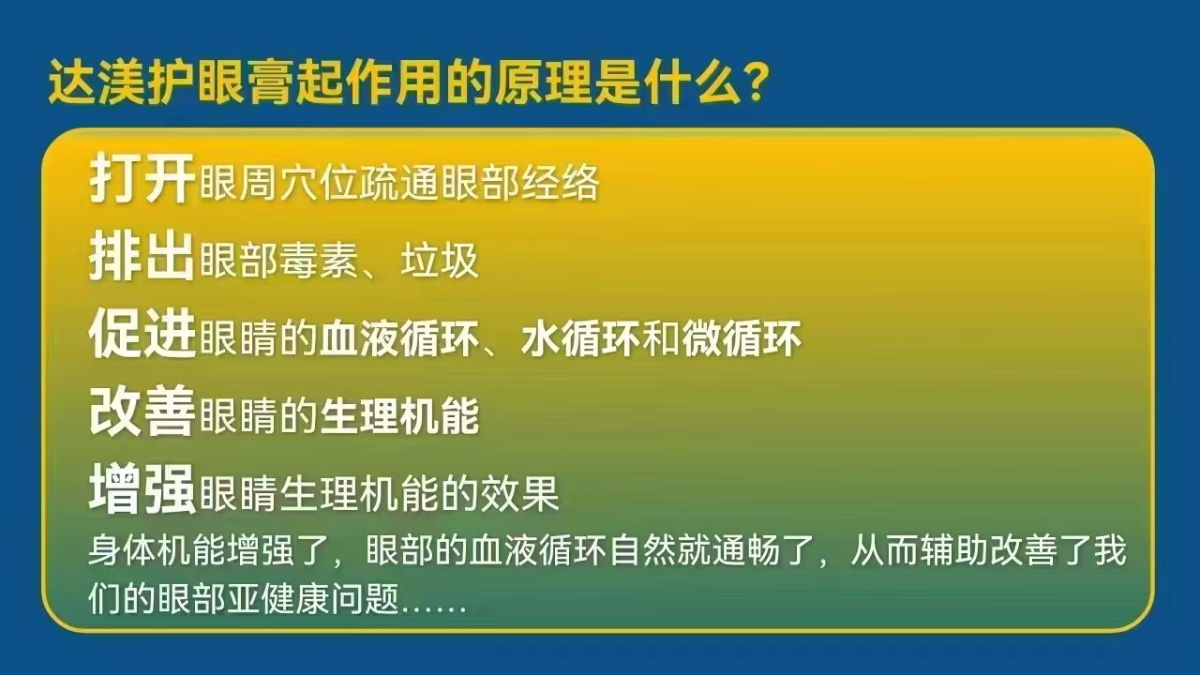 达渼护眼膏起作用的原理是什么？

打开眼周穴位疏通眼部经络

排出眼部毒素、垃圾

促进眼睛的血液循环、水循环和微循环

改善眼睛的生理机能

增强眼睛生理机能的效果

身体机能增强了，眼部的血液循环自然就通畅了，从而辅助改善了我们的眼部亚健康问题……